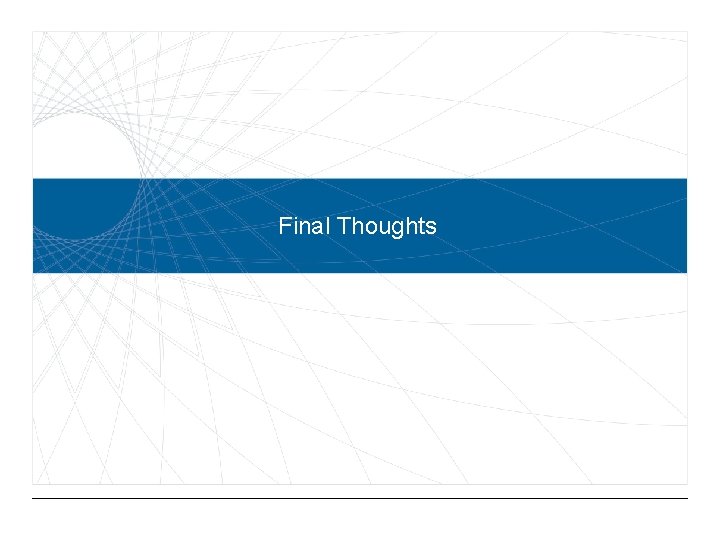 Final Thoughts